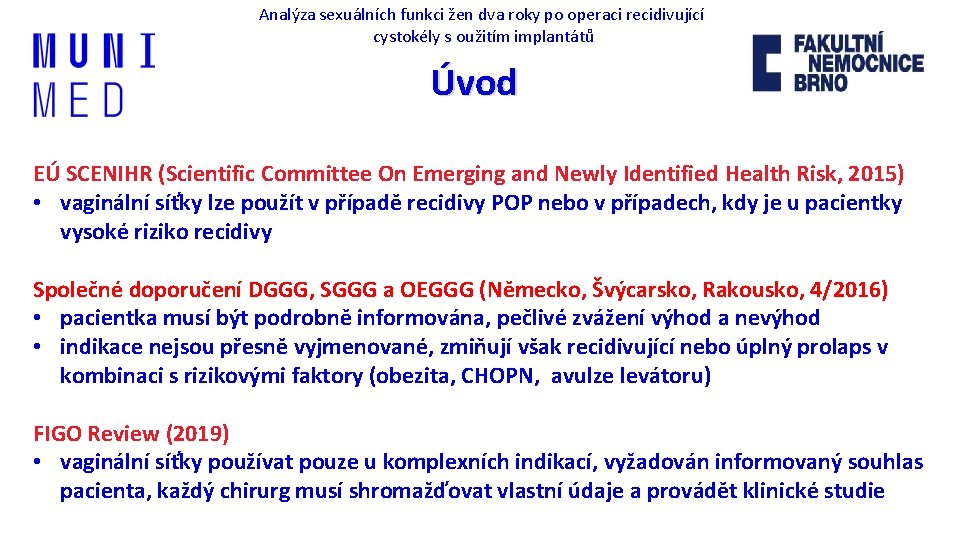 MUNI
MED

Analýza sexuálních funkci žen dva roky po operaci recidivující cystokély s oužitím implantátů

FAKULTNÍ NEMOCNICE BRNO

Úvod

EÚ SCENIHR (Scientific Committee On Emerging and Newly Identified Health Risk, 2015)
• vaginální síťky lze použít v případě recidivy POP nebo v případech, kdy je u pacientky vysoké riziko recidivy

Společné doporučení DGGG, SGGG a OEGGG (Německo, Švýcarsko, Rakousko, 4/2016)
• pacientka musí být podrobně informována, pečlivé zvážení výhod a nevýhod
• indikace nejsou přesně vyjmenované, zmiňují však recidivující nebo úplný prolaps v kombinaci s rizikovými faktory (obezita, CHOPN, avulze levátoru)

FIGO Review (2019)
• vaginální síťky používat pouze u komplexních indikací, vyžadován informovaný souhlas pacienta, každý chirurg musí shromažďovat vlastní údaje a provádět klinické studie